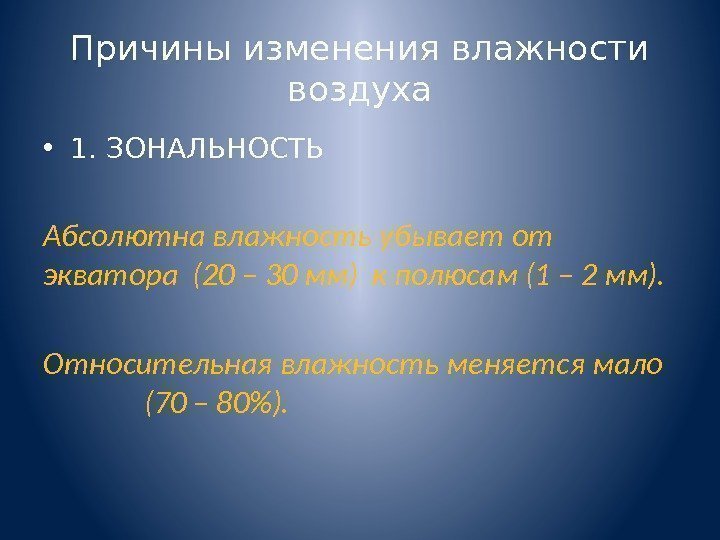 Причины изменения влажности воздуха

• 1. ЗОНАЛЬНОСТЬ

Абсолютна влажность убывает от экватора (20 – 30 мм) к полюсам (1 – 2 мм).

Относительная влажность меняется мало (70 – 80%).